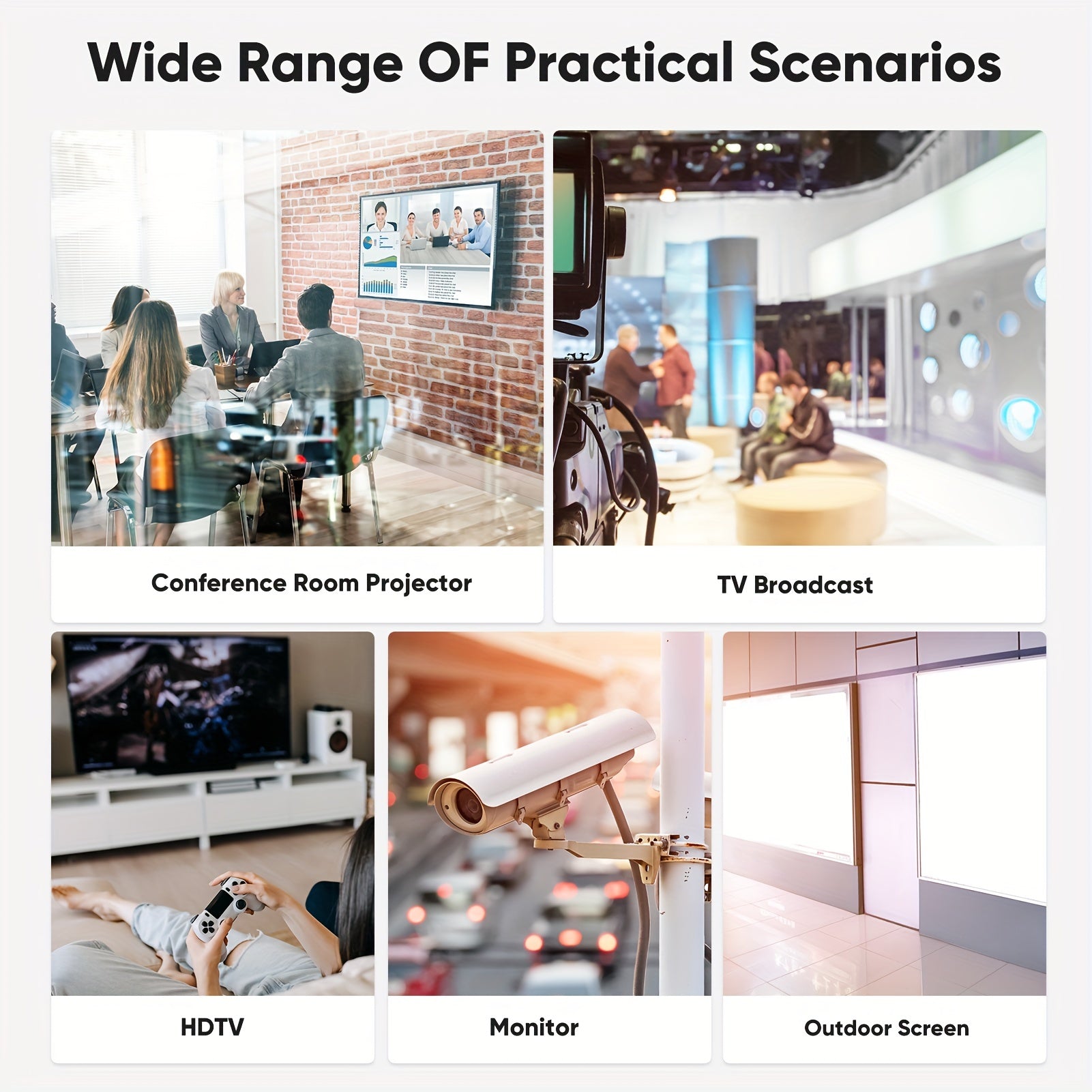 Wide Range OF Practical Scenarios

Conference Room Projector

TV Broadcast

HDTV

Monitor

Outdoor Screen